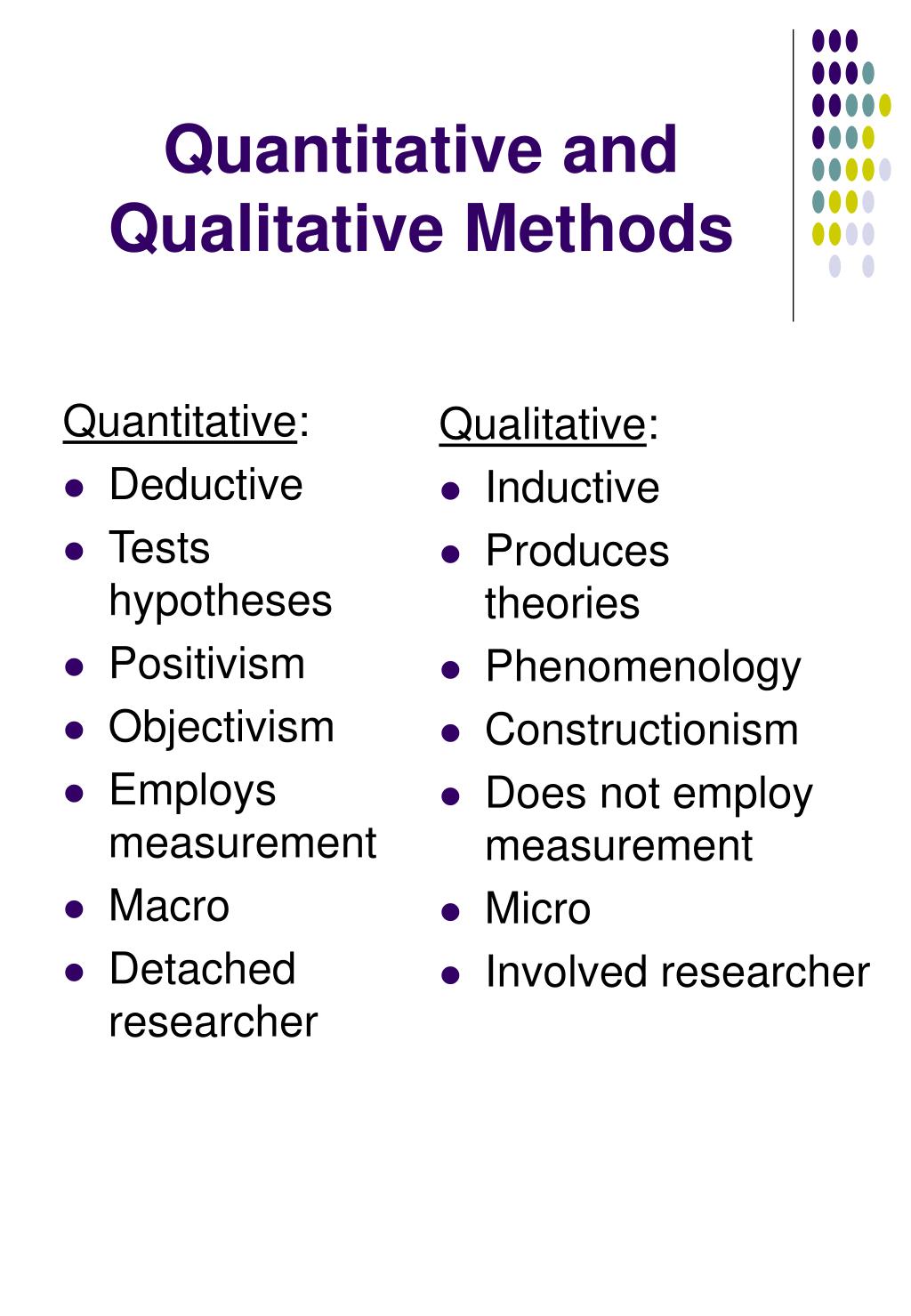 Quantitative and Qualitative Methods

Quantitative:
- Deductive
- Tests hypotheses
- Positivism
- Objectivism
- Employs measurement
- Macro
- Detached researcher

Qualitative:
- Inductive
- Produces theories
- Phenomenology
- Constructionism
- Does not employ measurement
- Micro
- Involved researcher